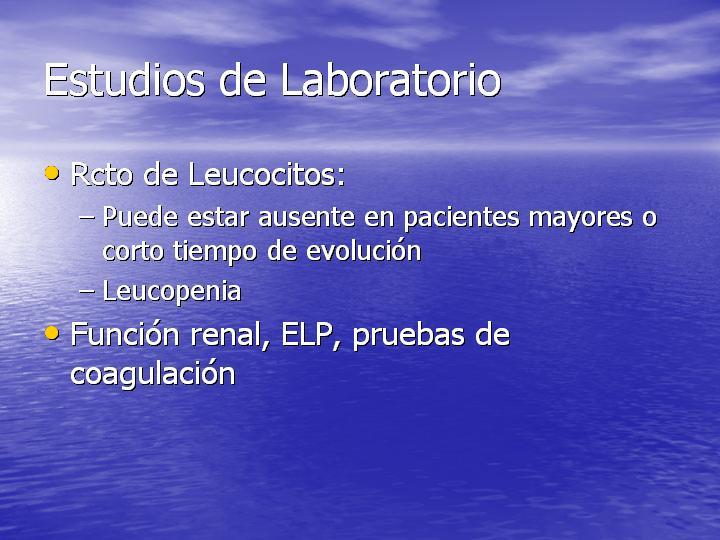 Estudios de Laboratorio

• Rcto de Leucocitos:
– Puede estar ausente en pacientes mayores o corto tiempo de evolución
– Leucopenia

• Función renal, ELP, pruebas de coagulación